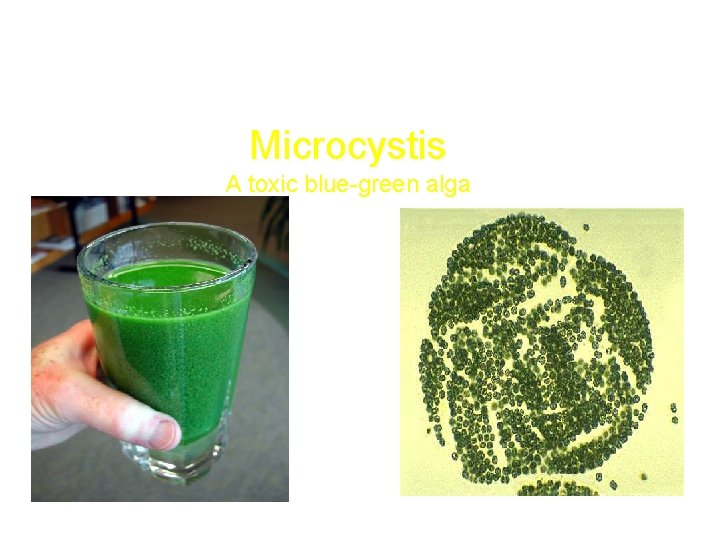 Microcystis
A toxic blue-green alga